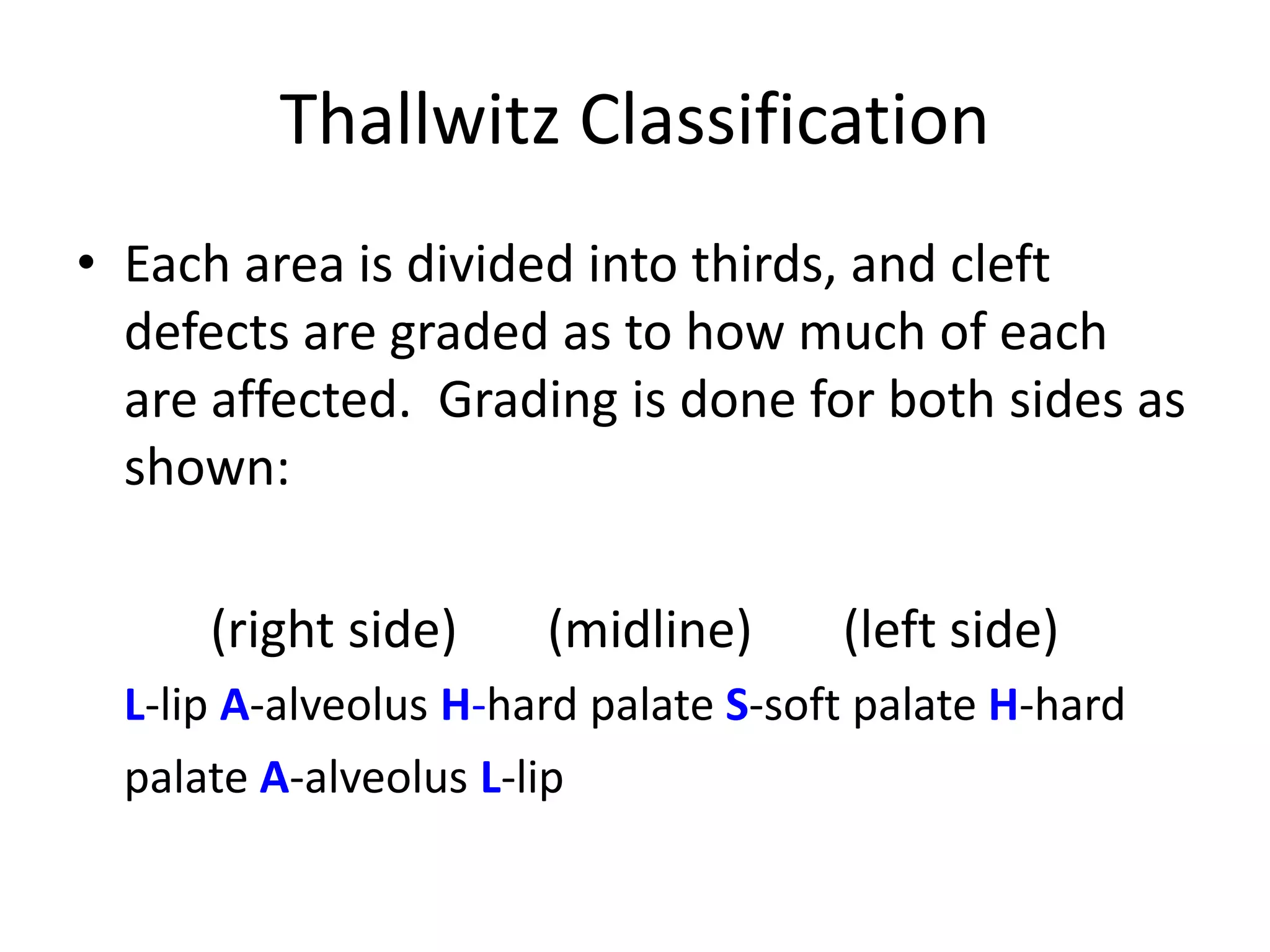 Thallwitz Classification

• Each area is divided into thirds, and cleft defects are graded as to how much of each are affected. Grading is done for both sides as shown:

(right side) (midline) (left side)

L-lip A-alveolus H-hard palate S-soft palate H-hard palate A-alveolus L-lip